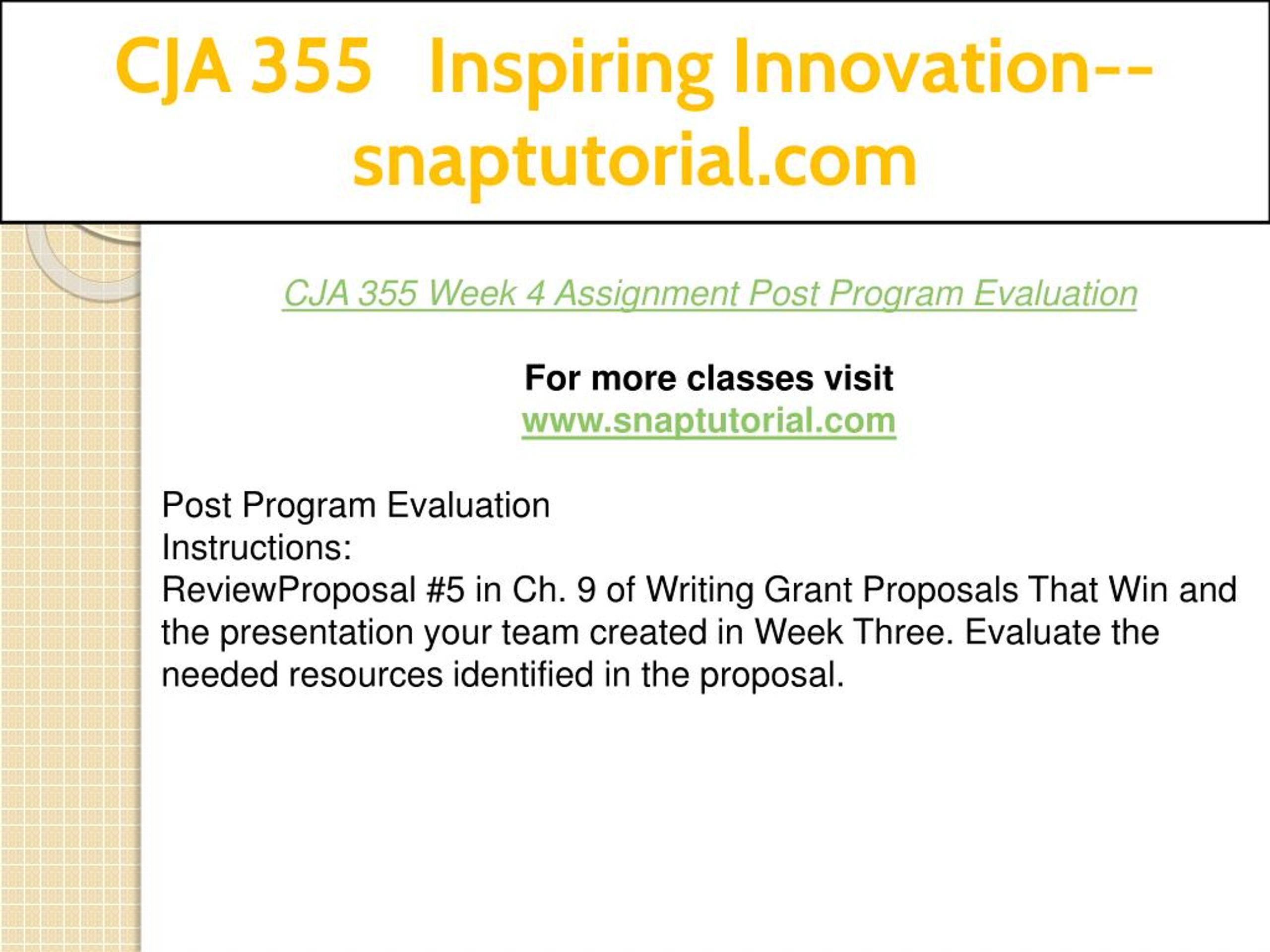 CJA 355 Inspiring Innovation--snaptutorial.com

CJA 355 Week 4 Assignment Post Program Evaluation

For more classes visit
www.snaptutorial.com

Post Program Evaluation
Instructions:
ReviewProposal #5 in Ch. 9 of Writing Grant Proposals That Win and the presentation your team created in Week Three. Evaluate the needed resources identified in the proposal.